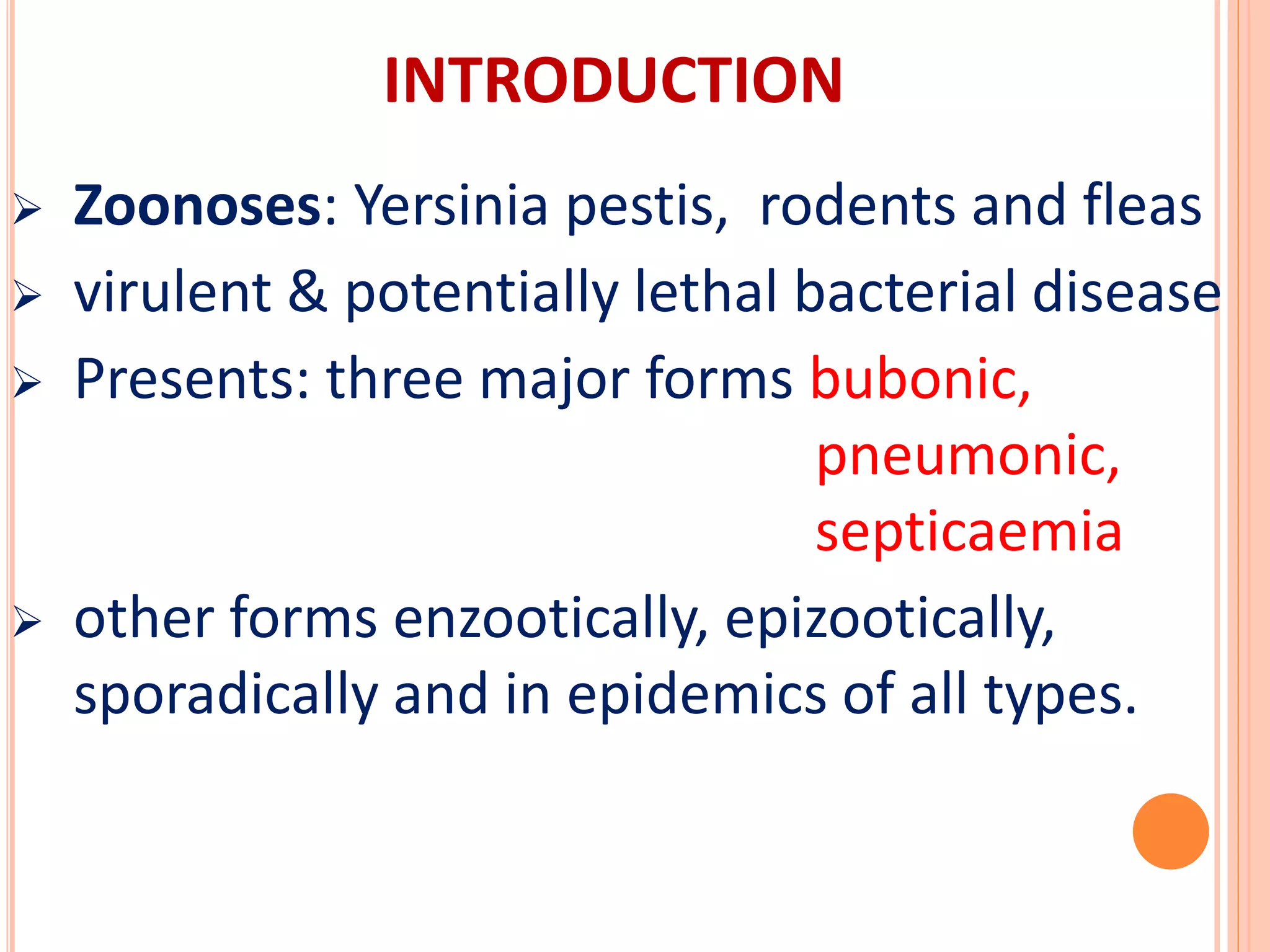 INTRODUCTION

➢ Zoonoses: Yersinia pestis, rodents and fleas

➢ virulent & potentially lethal bacterial disease

➢ Presents: three major forms bubonic,
pneumonic,
septicaemia

➢ other forms enzootically, epizootically, sporadically and in epidemics of all types.